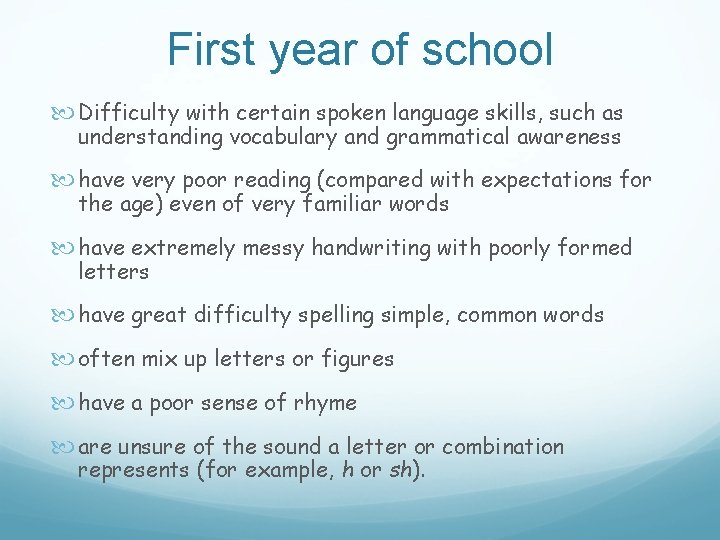 First year of school

Difficulty with certain spoken language skills, such as understanding vocabulary and grammatical awareness

have very poor reading (compared with expectations for the age) even of very familiar words

have extremely messy handwriting with poorly formed letters

have great difficulty spelling simple, common words

often mix up letters or figures

have a poor sense of rhyme

are unsure of the sound a letter or combination represents (for example, h or sh).